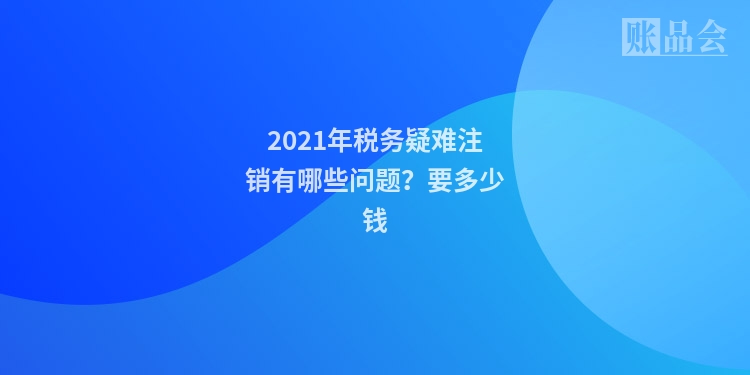 账品会

2021年税务疑难注销有哪些问题？要多少钱